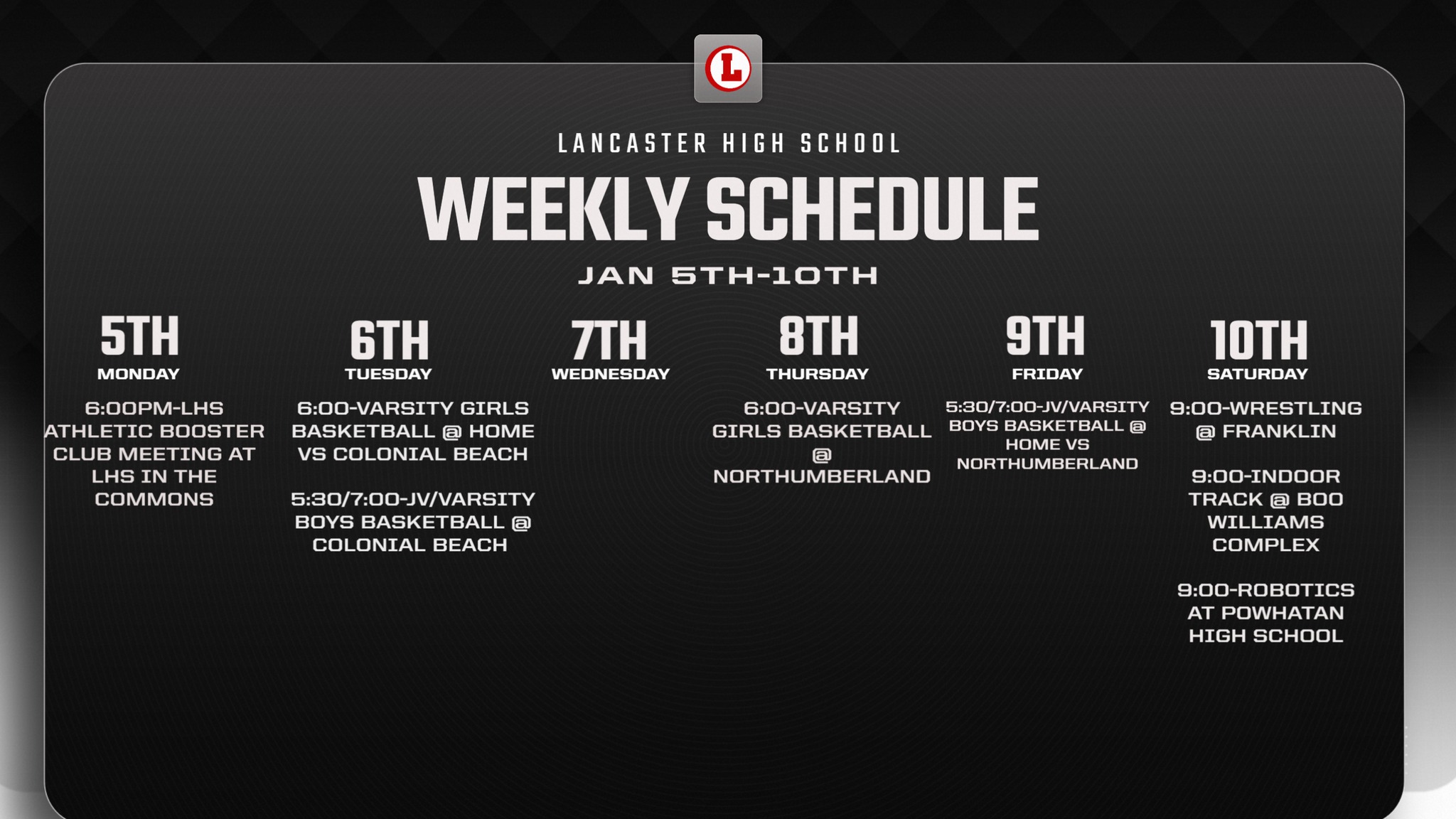 L

LANCASTER HIGH SCHOOL

WEEKLY SCHEDULE

JAN 5TH-10TH

5TH
MONDAY

6:00PM-LHS ATHLETIC BOOSTER CLUB MEETING AT LHS IN THE COMMONS

6TH
TUESDAY

6:00-VARSITY GIRLS BASKETBALL @ HOME VS COLONIAL BEACH

5:30/7:00-JV/VARSITY BOYS BASKETBALL @ COLONIAL BEACH

7TH
WEDNESDAY

8TH
THURSDAY

6:00-VARSITY GIRLS BASKETBALL @ NORTHUMBERLAND

9TH
FRIDAY

5:30/7:00-JV/VARSITY BOYS BASKETBALL @ HOME VS NORTHUMBERLAND

10TH
SATURDAY

9:00-WRESTLING @ FRANKLIN

9:00-INDOOR TRACK @ BOO WILLIAMS COMPLEX

9:00-ROBOTICS AT POWHATAN HIGH SCHOOL